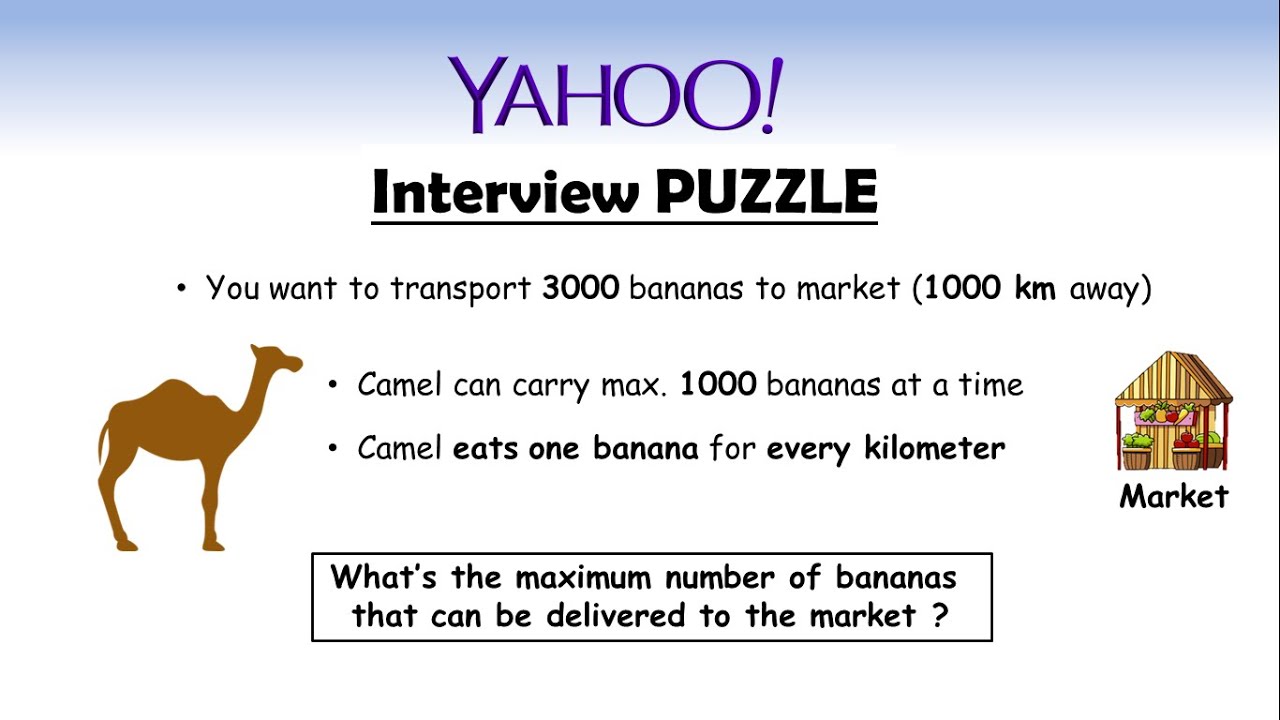 YAHOO!

Interview PUZZLE

• You want to transport 3000 bananas to market (1000 km away)

• Camel can carry max. 1000 bananas at a time

• Camel eats one banana for every kilometer

Market

What's the maximum number of bananas that can be delivered to the market ?